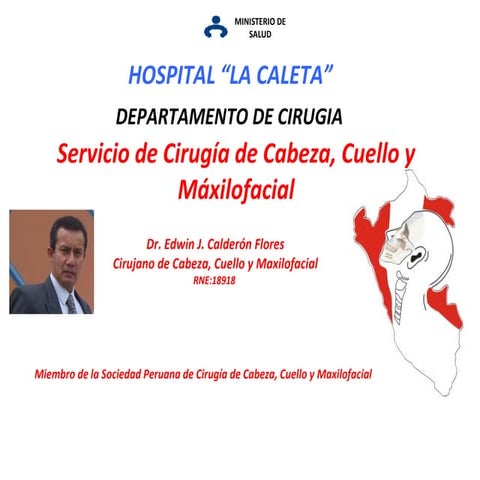 MINISTERIO DE SALUD

HOSPITAL “LA CALETA”

DEPARTAMENTO DE CIRUGIA

Servicio de Cirugía de Cabeza, Cuello y Máxilofacial

Dr. Edwin J. Calderón Flores
Cirujano de Cabeza, Cuello y Maxilofacial
RNE:18918

Miembro de la Sociedad Peruana de Cirugía de Cabeza, Cuello y Maxilofacial